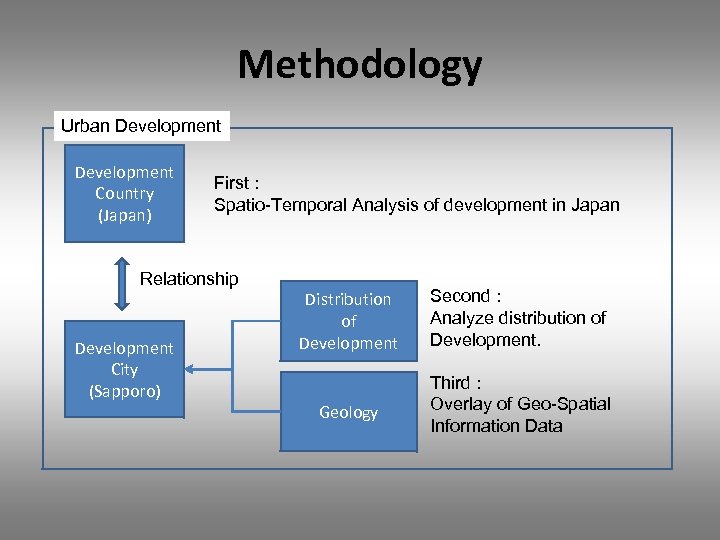 Methodology

Urban Development

Development Country (Japan)

First :
Spatio-Temporal Analysis of development in Japan

Relationship

Development City (Sapporo)

Distribution of Development

Second :
Analyze distribution of Development.

Geology

Third :
Overlay of Geo-Spatial Information Data